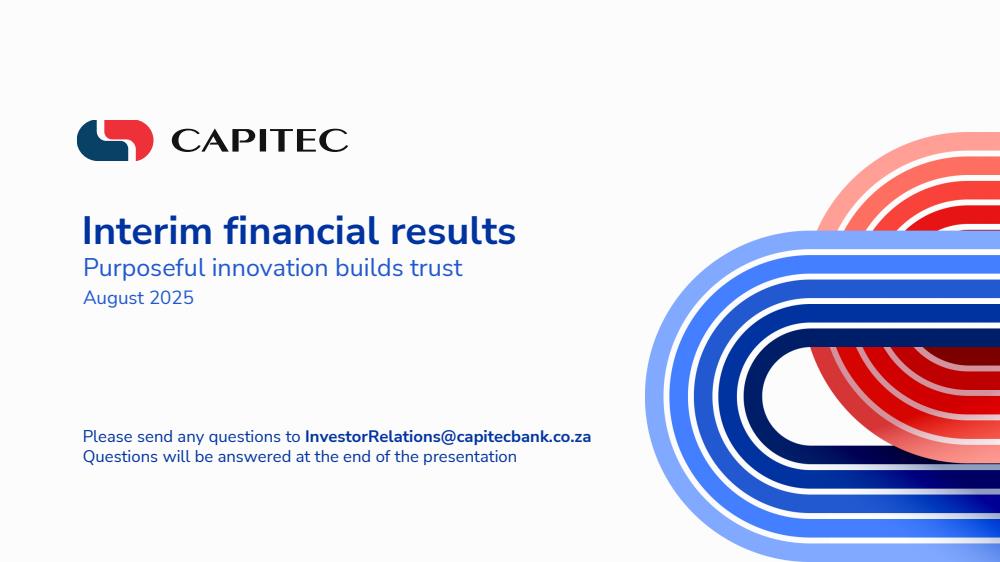 CAPITEC

Interim financial results
Purposeful innovation builds trust
August 2025

Please send any questions to InvestorRelations@capitecbank.co.za
Questions will be answered at the end of the presentation